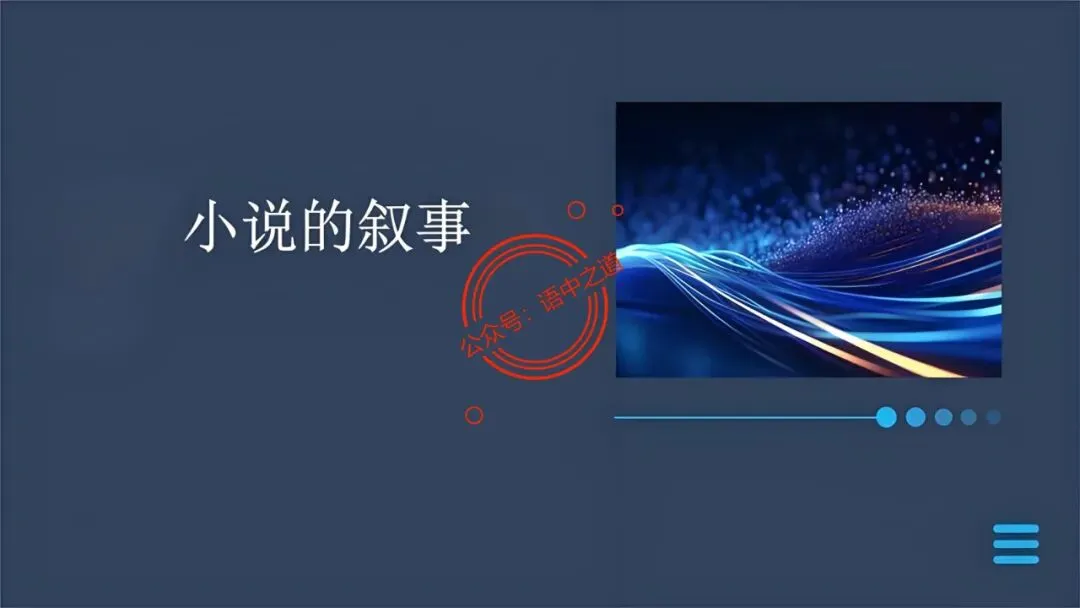 小说的叙事

公众号：语中之道